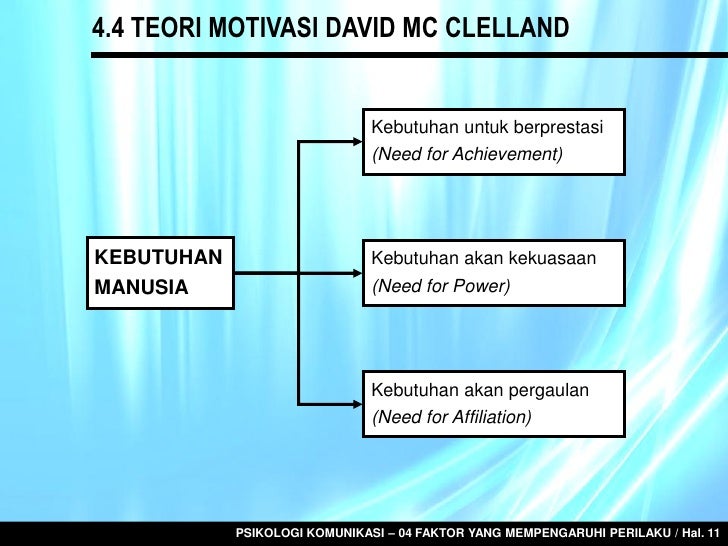 4.4 TEORI MOTIVASI DAVID MC CLELLAND

KEBUTUHAN MANUSIA

Kebutuhan untuk berprestasi
(Need for Achievement)

Kebutuhan akan kekuasaan
(Need for Power)

Kebutuhan akan pergaulan
(Need for Affiliation)

PSIKOLOGI KOMUNIKASI – 04 FAKTOR YANG MEMPENGARUHI PERILAKU / Hal. 11